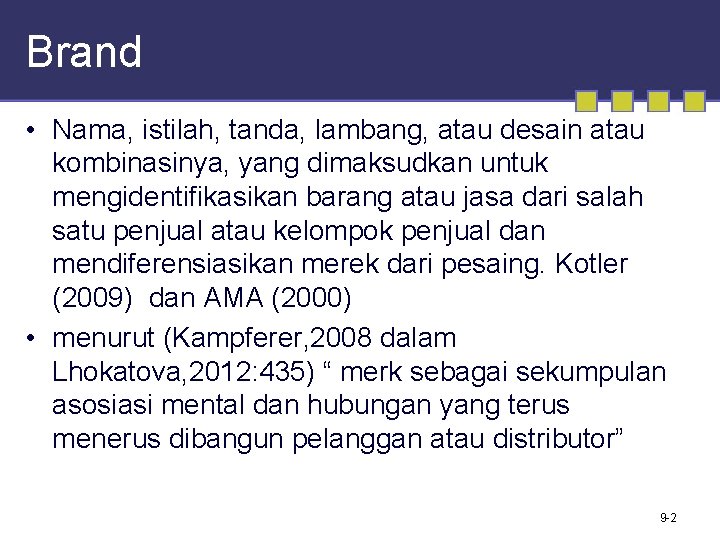 Brand

• Nama, istilah, tanda, lambang, atau desain atau kombinasinya, yang dimaksudkan untuk mengidentifikasikan barang atau jasa dari salah satu penjual atau kelompok penjual dan mendiferensiasikan merek dari pesaing. Kotler (2009) dan AMA (2000)

• menurut (Kampferer,2008 dalam Lhokatova,2012:435) “ merk sebagai sekumpulan asosiasi mental dan hubungan yang terus menerus dibangun pelanggan atau distributor”

9-2